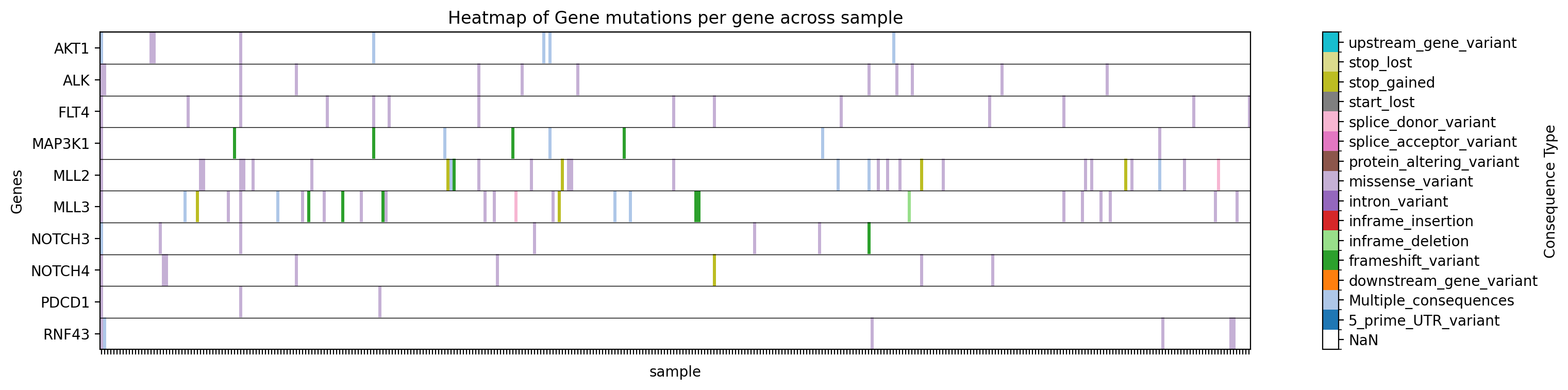 Heatmap of Gene mutations per gene across sample

Genes

AKT1
ALK
FLT4
MAP3K1
MLL2
MLL3
NOTCH3
NOTCH4
PDCD1
RNF43

sample

upstream_gene_variant
stop_lost
stop_gained
start_lost
splice_donor_variant
splice_acceptor_variant
protein_altering_variant
missense_variant
intron_variant
inframe_insertion
inframe_deletion
frameshift_variant
downstream_gene_variant
Multiple_consequences
5_prime_UTR_variant
NaN

Consequence Type